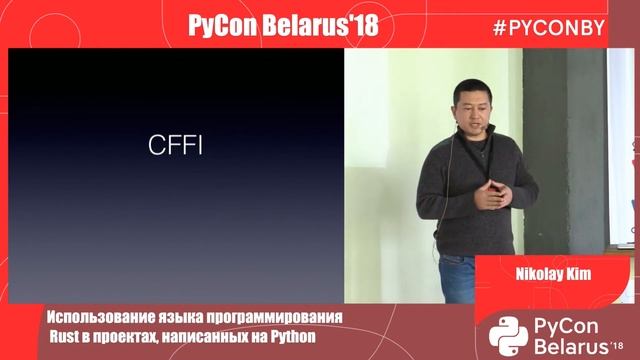 PyCon Belarus'18

#PYCONBY

CFFI

Nikolay Kim

Использование языка программирования Rust в проектах, написанных на Python

PyCon Belarus'18